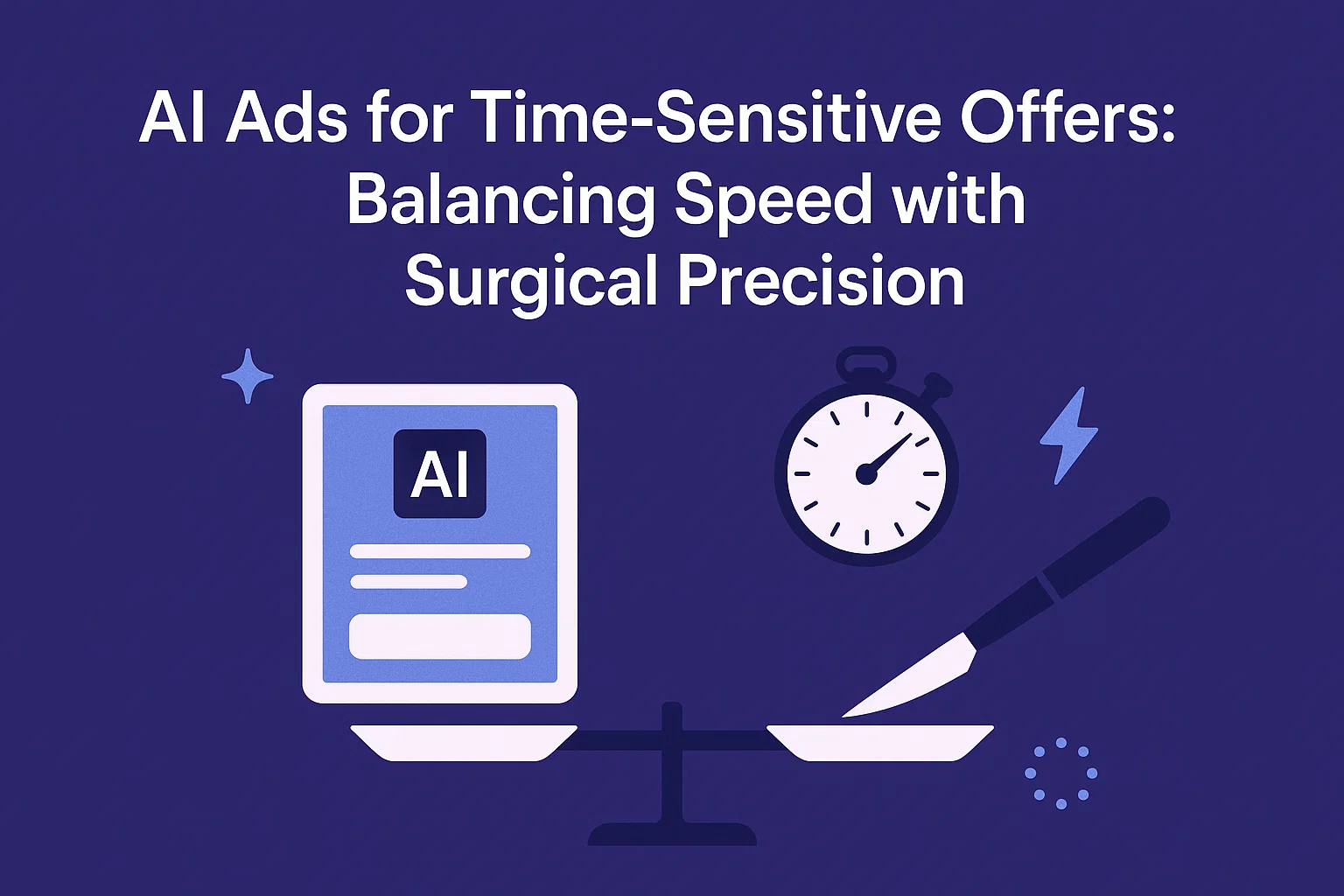 AI Ads for Time-Sensitive Offers: Balancing Speed with Surgical Precision

AI